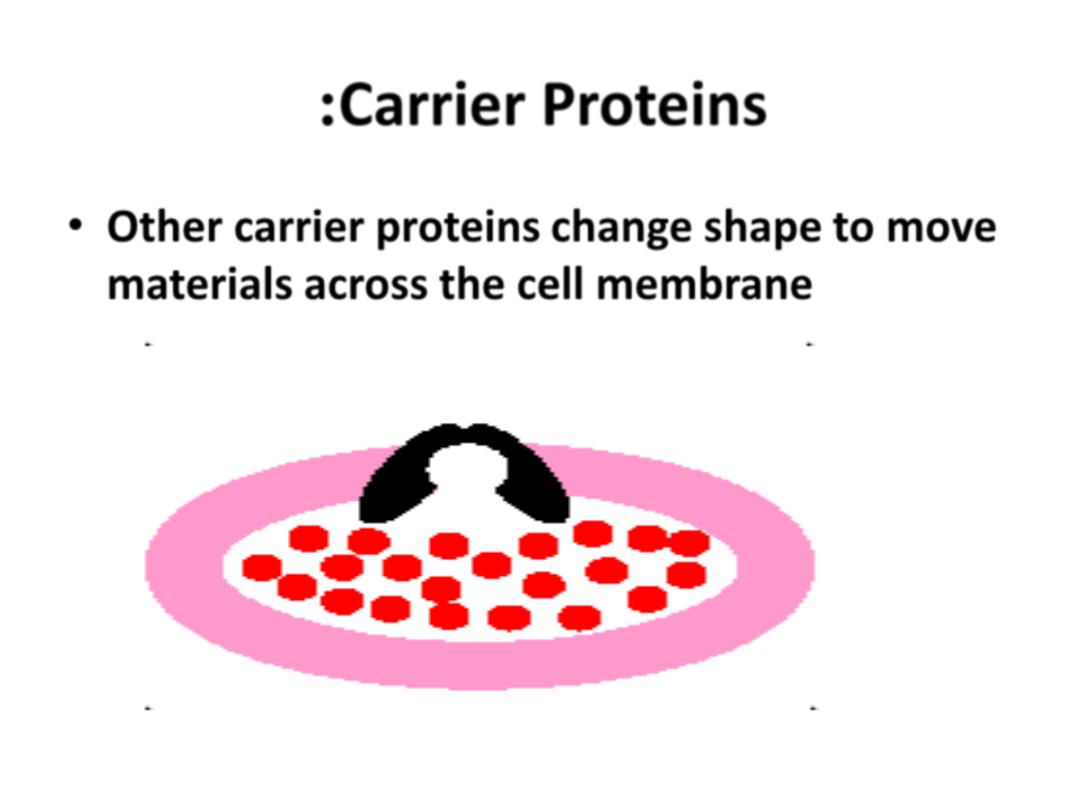 :Carrier Proteins

• Other carrier proteins change shape to move materials across the cell membrane